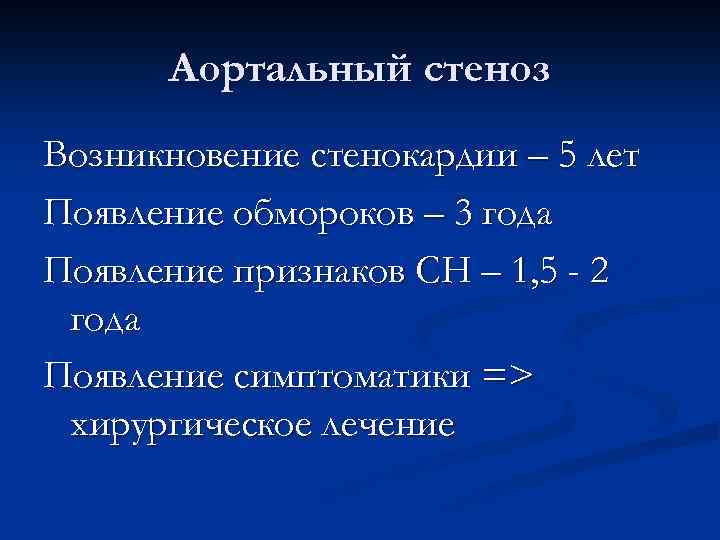 Аортальный стеноз

Возникновение стенокардии – 5 лет

Появление обмороков – 3 года

Появление признаков СН – 1,5 - 2 года

Появление симптоматики => хирургическое лечение